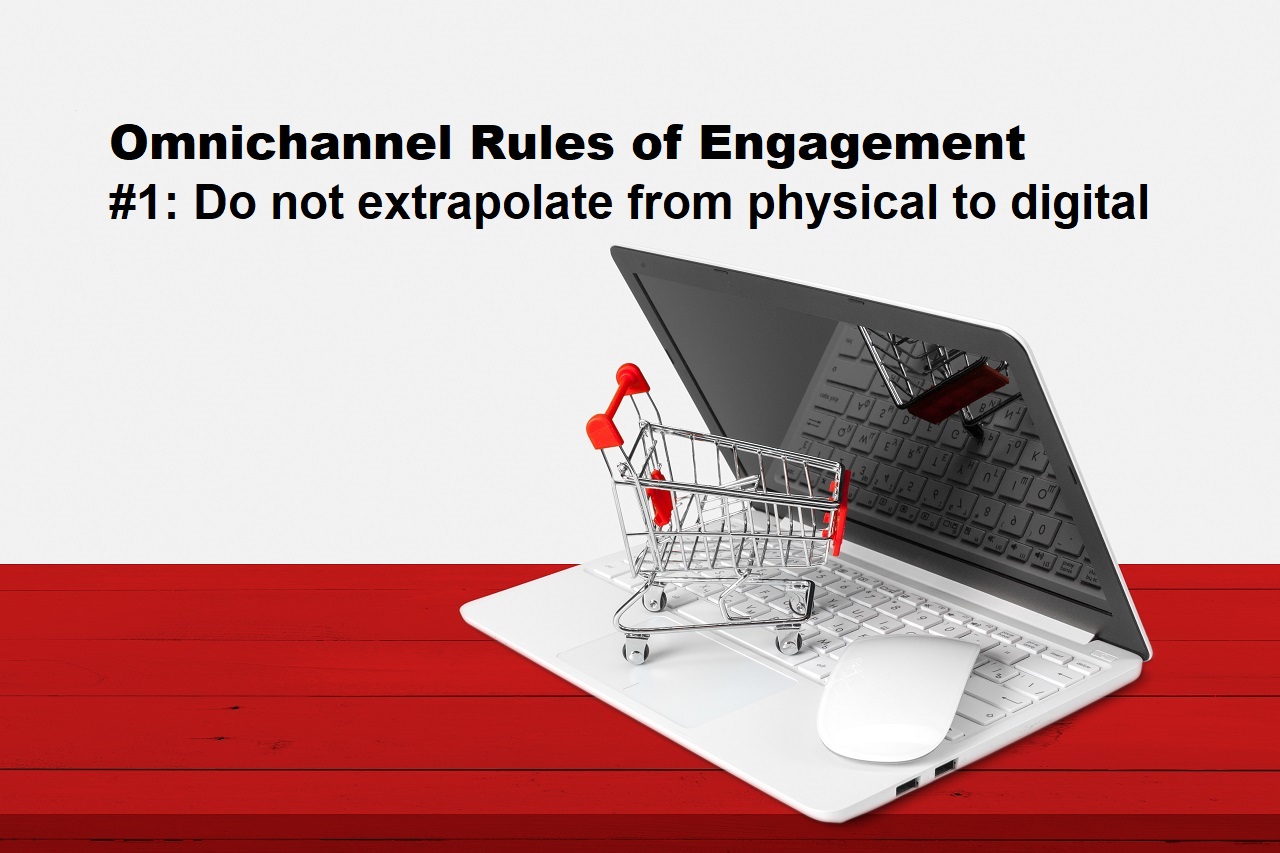 Omnichannel Rules of Engagement
#1: Do not extrapolate from physical to digital